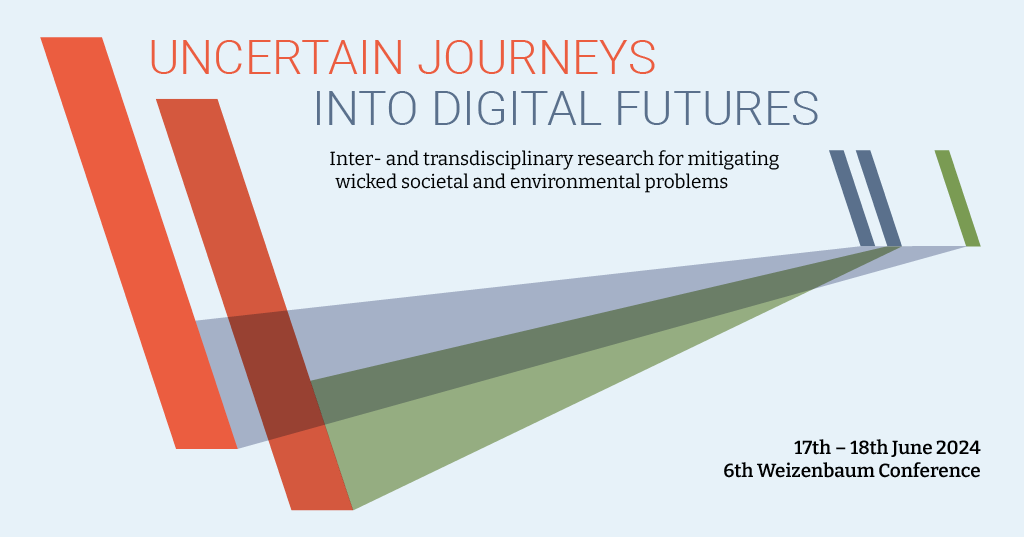 UNCERTAIN JOURNEYS
INTO DIGITAL FUTURES

Inter- and transdisciplinary research for mitigating wicked societal and environmental problems

17th – 18th June 2024
6th Weizenbaum Conference